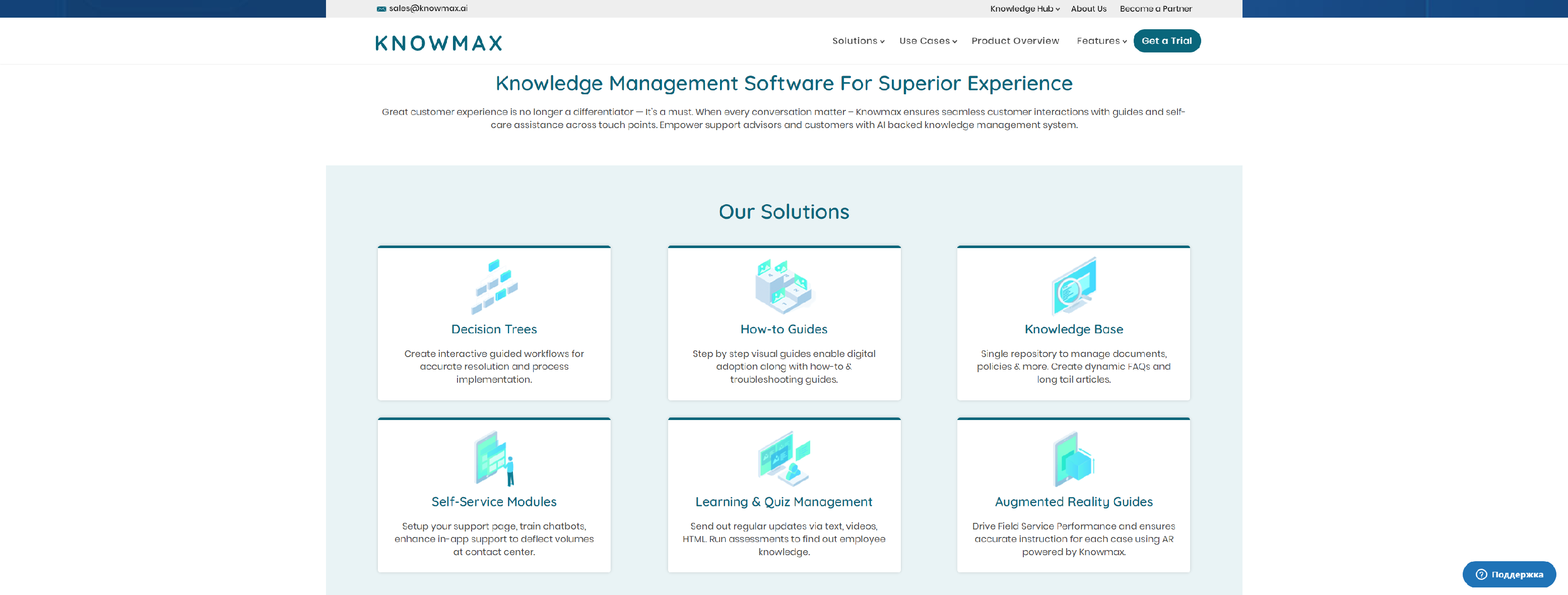 sales@knowmax.ai

Knowledge Hub About Us Become a Partner

KNOWMAX

Solutions Use Cases Product Overview Features Get a Trial

Knowledge Management Software For Superior Experience

Great customer experience is no longer a differentiator — It's a must. When every conversation matter – Knowmax ensures seamless customer interactions with guides and self-care assistance across touch points. Empower support advisors and customers with AI backed knowledge management system.

Our Solutions

Decision Trees

Create interactive guided workflows for accurate resolution and process implementation.

How-to Guides

Step by step visual guides enable digital adoption along with how-to & troubleshooting guides.

Knowledge Base

Single repository to manage documents, policies & more. Create dynamic FAQs and long tail articles.

Self-Service Modules

Setup your support page, train chatbots, enhance in-app support to deflect volumes at contact center.

Learning & Quiz Management

Send out regular updates via text, videos, HTML. Run assessments to find out employee knowledge.

Augmented Reality Guides

Drive Field Service Performance and ensures accurate instruction for each case using AR powered by Knowmax.

Поддержка